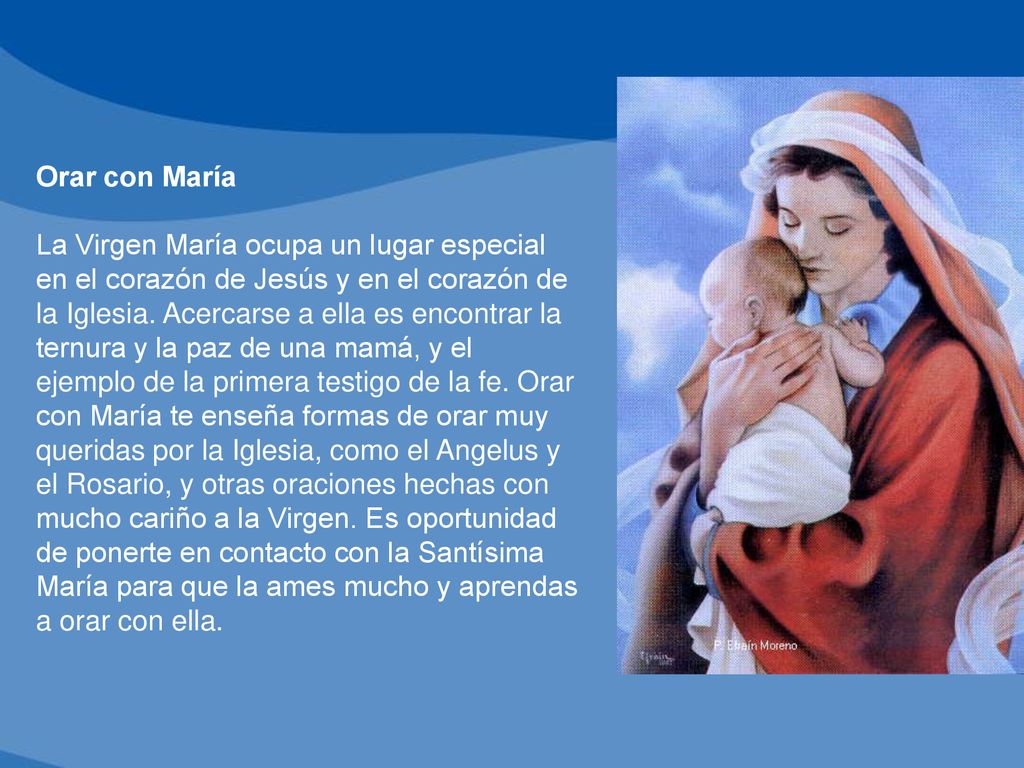 Orar con María

La Virgen María ocupa un lugar especial en el corazón de Jesús y en el corazón de la Iglesia. Acercarse a ella es encontrar la ternura y la paz de una mamá, y el ejemplo de la primera testigo de la fe. Orar con María te enseña formas de orar muy queridas por la Iglesia, como el Angelus y el Rosario, y otras oraciones hechas con mucho cariño a la Virgen. Es oportunidad de ponerte en contacto con la Santísima María para que la ames mucho y aprendas a orar con ella.

P. Efraín Moreno